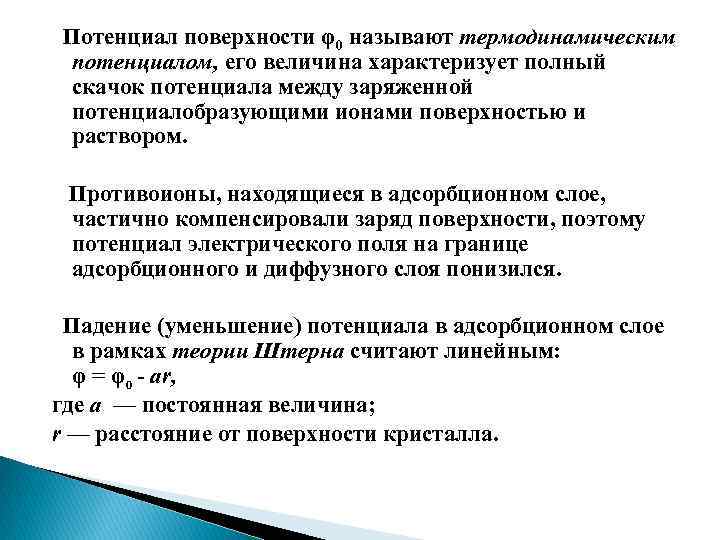 Потенциал поверхности $\varphi_0$ называют термодинамическим потенциалом, его величина характеризует полный скачок потенциала между заряженной потенциалобразующими ионами поверхностью и раствором.

Противоионы, находящиеся в адсорбционном слое, частично компенсировали заряд поверхности, поэтому потенциал электрического поля на границе адсорбционного и диффузного слоя понизился.

Падение (уменьшение) потенциала в адсорбционном слое в рамках теории Штерна считают линейным:
$\varphi = \varphi_0 - ar$,
где $a$ — постоянная величина;
$r$ — расстояние от поверхности кристалла.